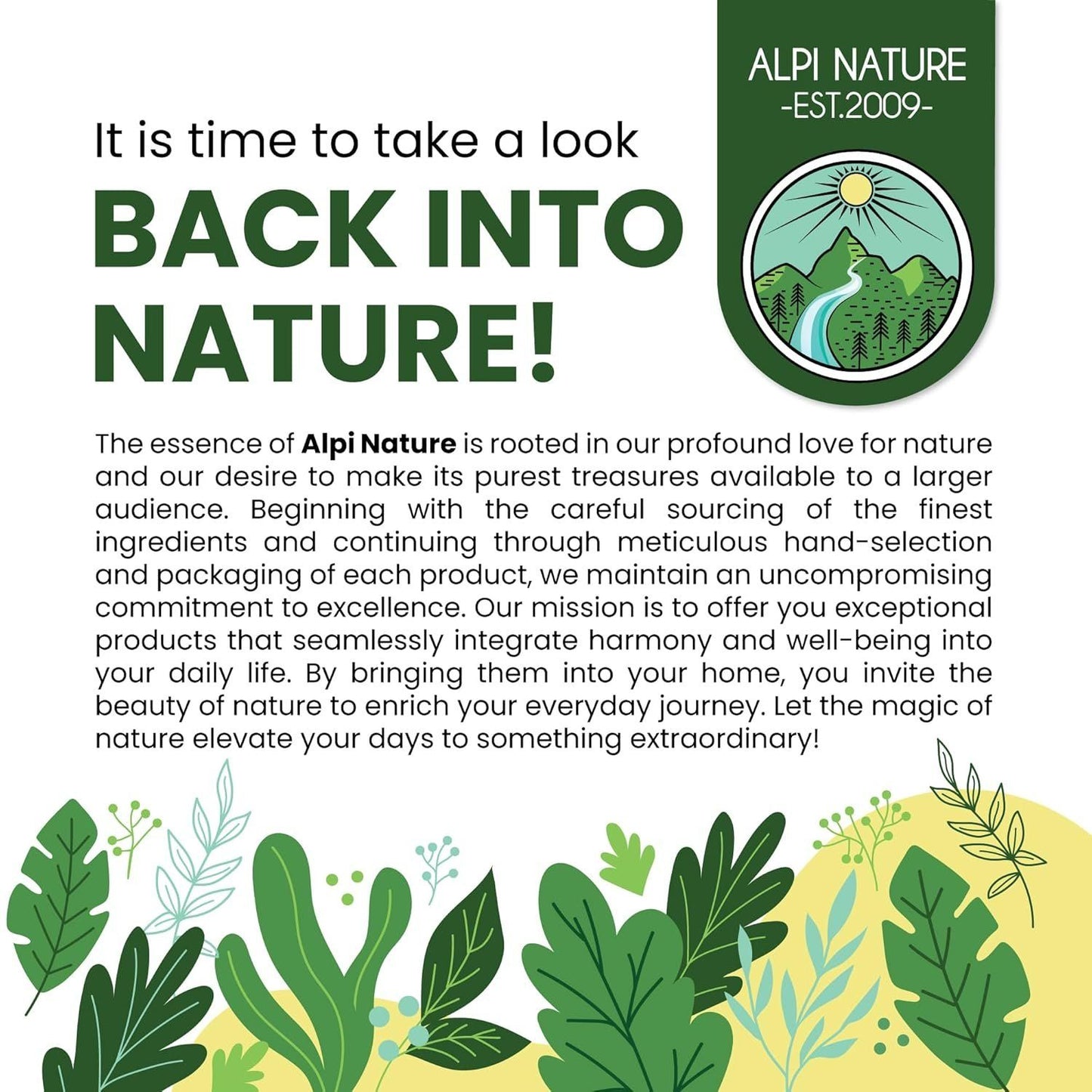 ALPI NATURE
-EST.2009-

It is time to take a look

BACK INTO NATURE!

The essence of Alpi Nature is rooted in our profound love for nature and our desire to make its purest treasures available to a larger audience. Beginning with the careful sourcing of the finest ingredients and continuing through meticulous hand-selection and packaging of each product, we maintain an uncompromising commitment to excellence. Our mission is to offer you exceptional products that seamlessly integrate harmony and well-being into your daily life. By bringing them into your home, you invite the beauty of nature to enrich your everyday journey. Let the magic of nature elevate your days to something extraordinary!